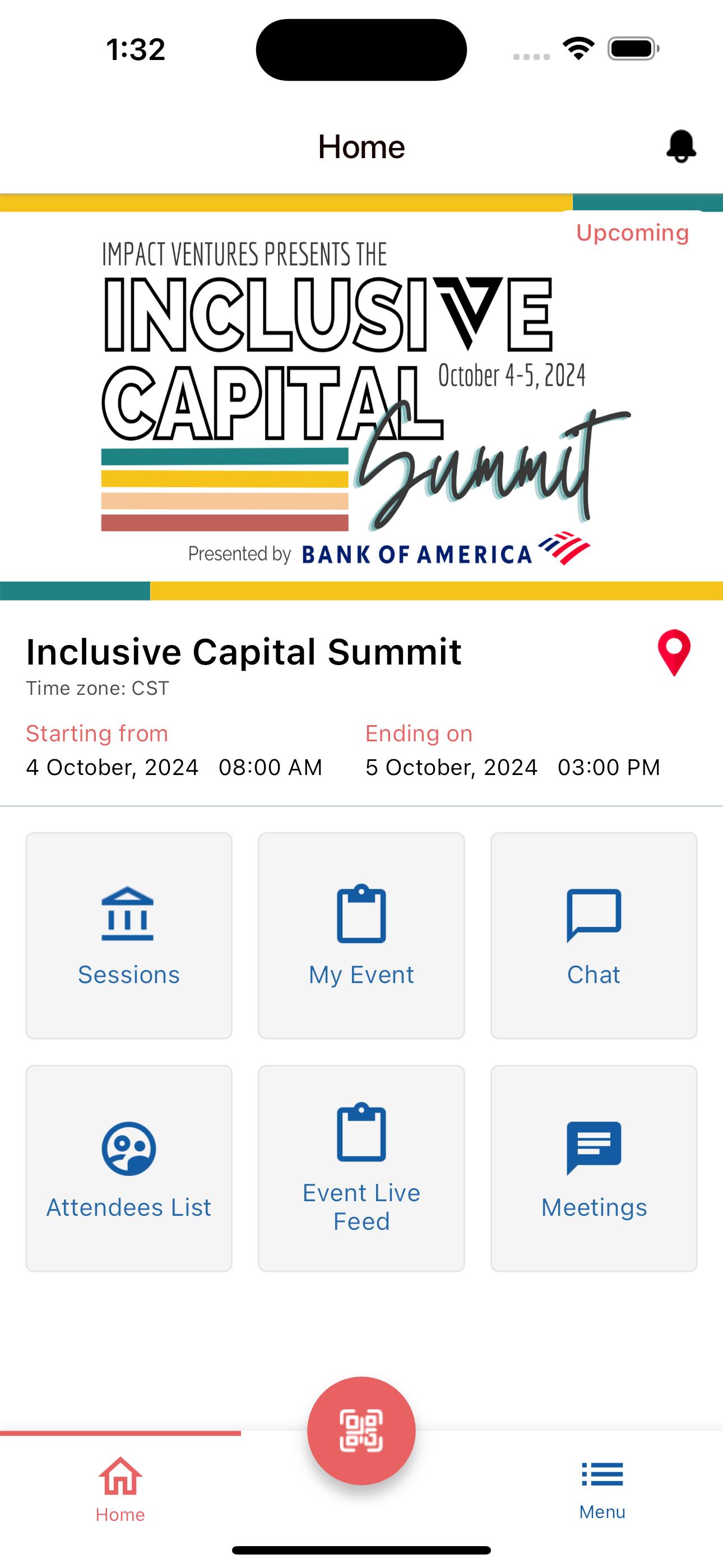 1:32

Home

Upcoming

IMPACT VENTURES PRESENTS THE
INCLUSIVE
CAPITAL
Summit
October 4-5, 2024

Presented by BANK OF AMERICA

Inclusive Capital Summit
Time zone: CST

Starting from
4 October, 2024 08:00 AM

Ending on
5 October, 2024 03:00 PM

Sessions

My Event

Chat

Attendees List

Event Live Feed

Meetings

Home

Menu